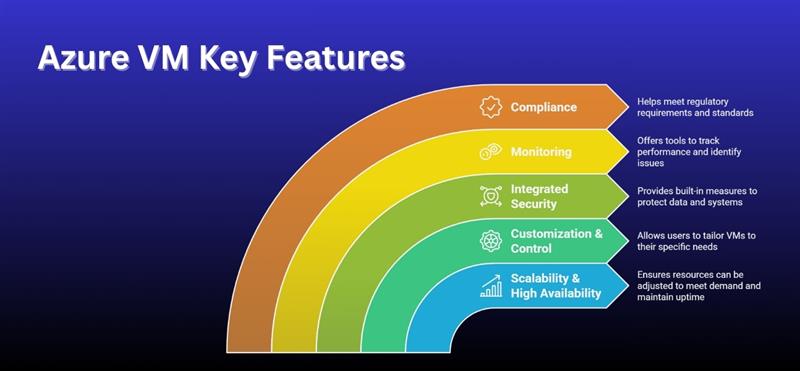 Azure VM Key Features

Compliance

Helps meet regulatory requirements and standards

Monitoring

Offers tools to track performance and identify issues

Integrated Security

Provides built-in measures to protect data and systems

Customization & Control

Allows users to tailor VMs to their specific needs

Scalability & High Availability

Ensures resources can be adjusted to meet demand and maintain uptime